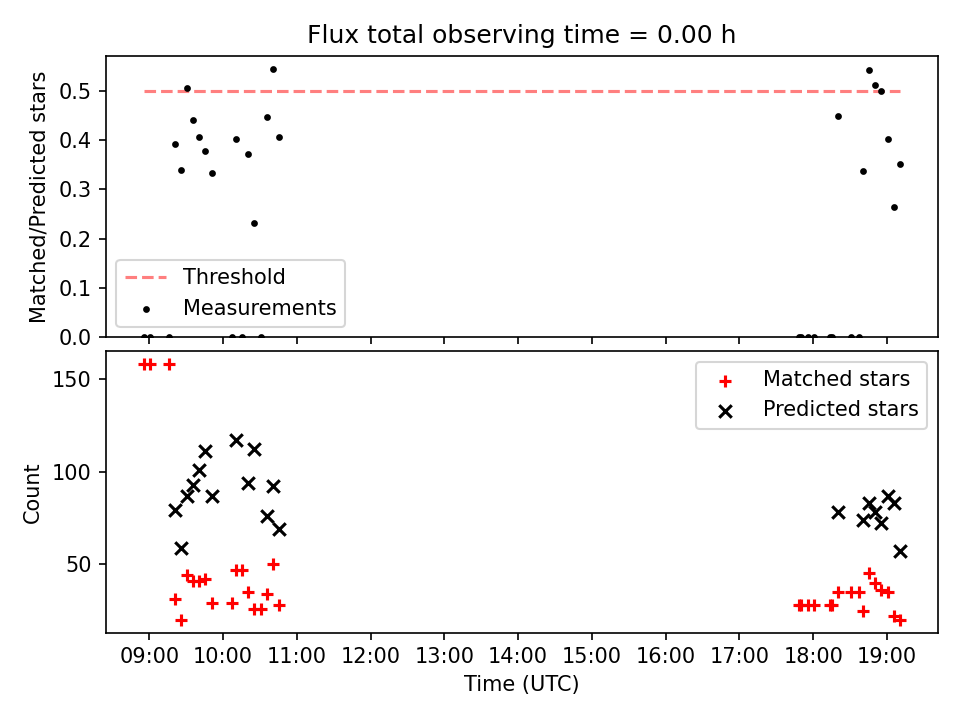 Flux total observing time = 0.00 h

Matched/Predicted stars

0.5
0.4
0.3
0.2
0.1
0.0

Threshold
Measurements

Count

150
100
50

Matched stars
Predicted stars

09:00 10:00 11:00 12:00 13:00 14:00 15:00 16:00 17:00 18:00 19:00

Time (UTC)